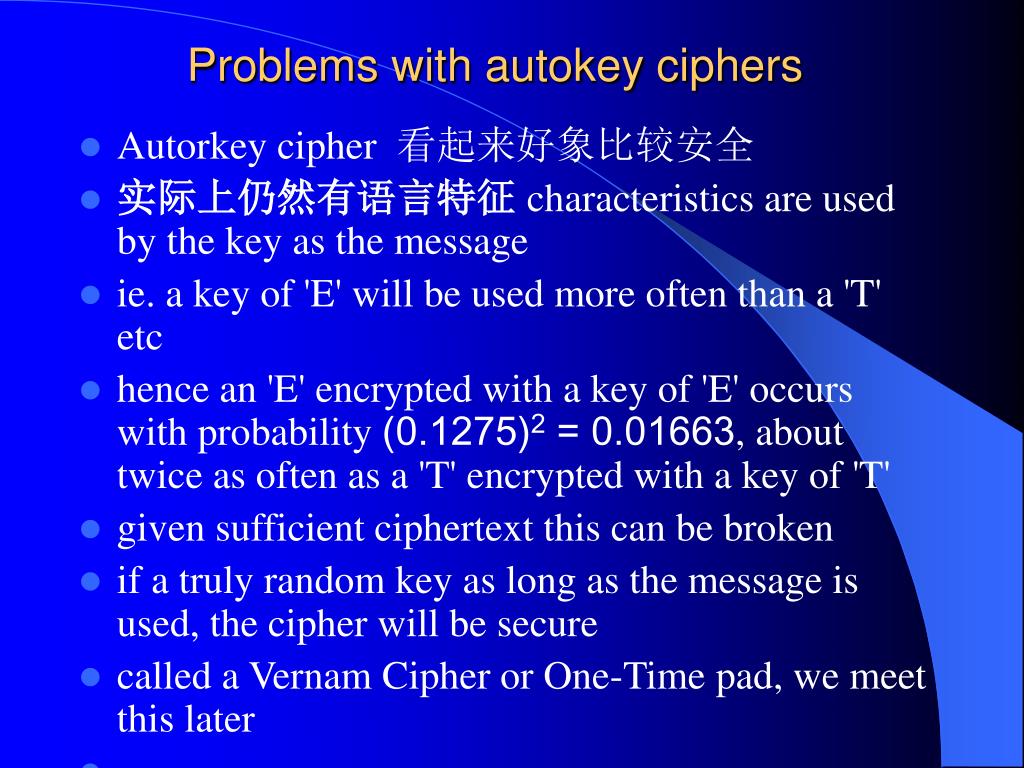 Problems with autokey ciphers

- Autorkey cipher 看起来好象比较安全
- 实际上仍然有语言特征 characteristics are used by the key as the message
- ie. a key of 'E' will be used more often than a 'T' etc
- hence an 'E' encrypted with a key of 'E' occurs with probability $(0.1275)^2 = 0.01663$, about twice as often as a 'T' encrypted with a key of 'T'
- given sufficient ciphertext this can be broken
- if a truly random key as long as the message is used, the cipher will be secure
- called a Vernam Cipher or One-Time pad, we meet this later